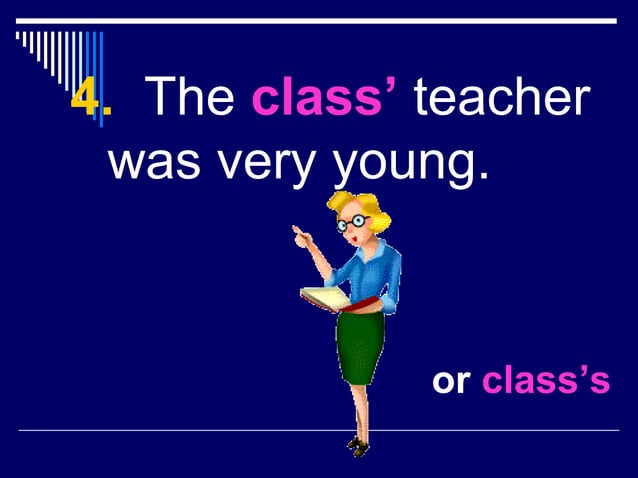 4. The class’ teacher was very young.

or class’s